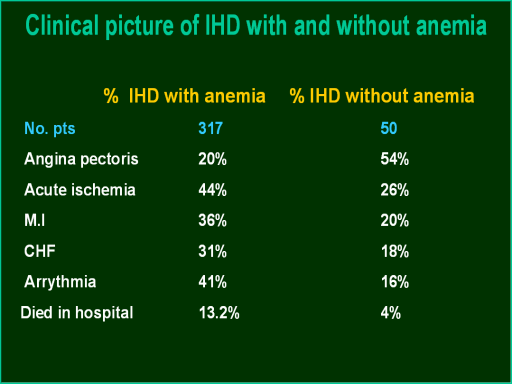 Clinical picture of IHD with and without anemia

| | % IHD with anemia | % IHD without anemia |
|---|---|---|
| No. pts | 317 | 50 |
| Angina pectoris | 20% | 54% |
| Acute ischemia | 44% | 26% |
| M.I | 36% | 20% |
| CHF | 31% | 18% |
| Arrythmia | 41% | 16% |
| Died in hospital | 13.2% | 4% |